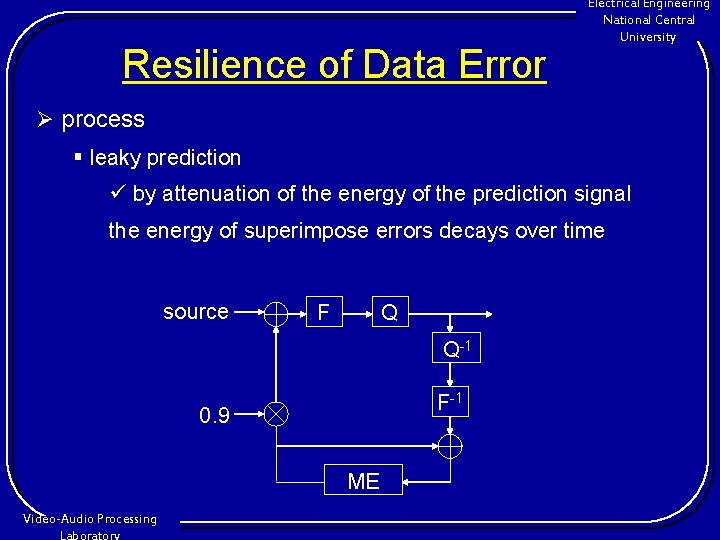 Electrical Engineering
National Central
University

Resilience of Data Error

➢ process

▪ leaky prediction

✓ by attenuation of the energy of the prediction signal

the energy of superimpose errors decays over time

source

F

Q

$Q^{-1}$

$F^{-1}$

0.9

ME

Video-Audio Processing
Laboratory